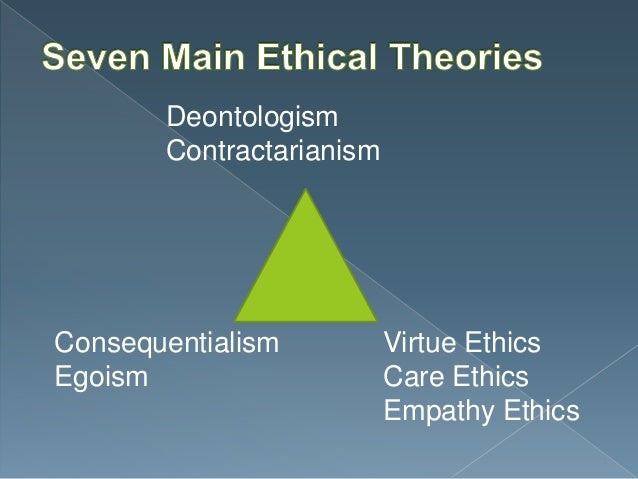 Seven Main Ethical Theories

Deontologism
Contractarianism

Consequentialism
Egoism

Virtue Ethics
Care Ethics
Empathy Ethics